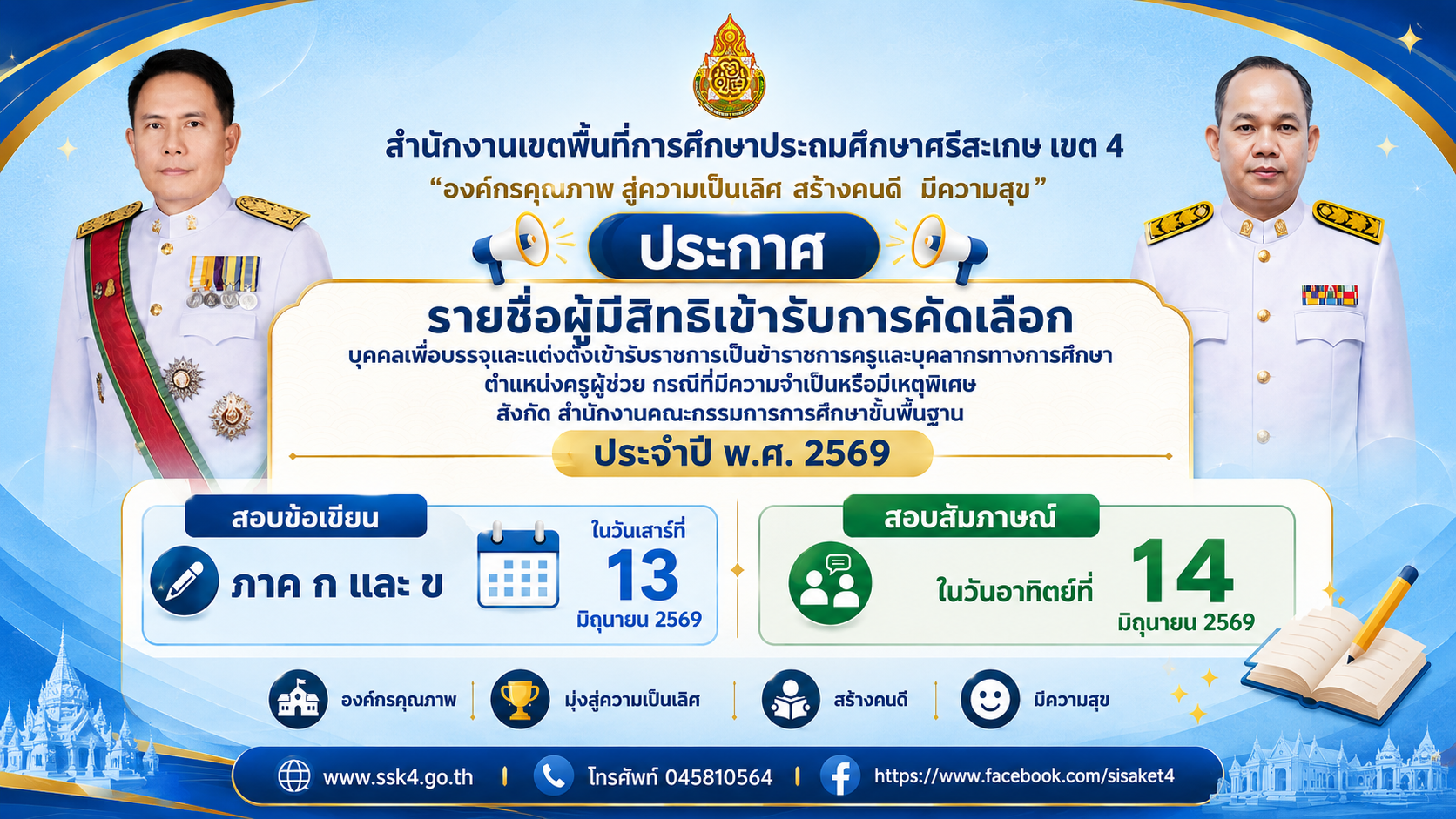 สำนักงานเขตพื้นที่การศึกษาประถมศึกษาศรีสะเกษ เขต 4

“องค์กรคุณภาพ สู่ความเป็นเลิศ สร้างคนดี มีความสุข”

ประกาศ

รายชื่อผู้มีสิทธิเข้ารับการคัดเลือก

บุคคลเพื่อบรรจุและแต่งตั้งเข้ารับราชการเป็นข้าราชการครูและบุคลากรทางการศึกษา ตำแหน่งครูผู้ช่วย กรณีที่มีความจำเป็นหรือมีเหตุพิเศษ สังกัด สำนักงานคณะกรรมการการศึกษาขั้นพื้นฐาน

ประจำปี พ.ศ. 2569

สอบข้อเขียน

ภาค ก และ ข

ในวันเสาร์ที่ 13 มิถุนายน 2569

สอบสัมภาษณ์

ในวันอาทิตย์ที่ 14 มิถุนายน 2569

องค์กรคุณภาพ

มุ่งสู่ความเป็นเลิศ

สร้างคนดี

มีความสุข

www.ssk4.go.th

โทรศัพท์ 045810564

https://www.facebook.com/sisaket4